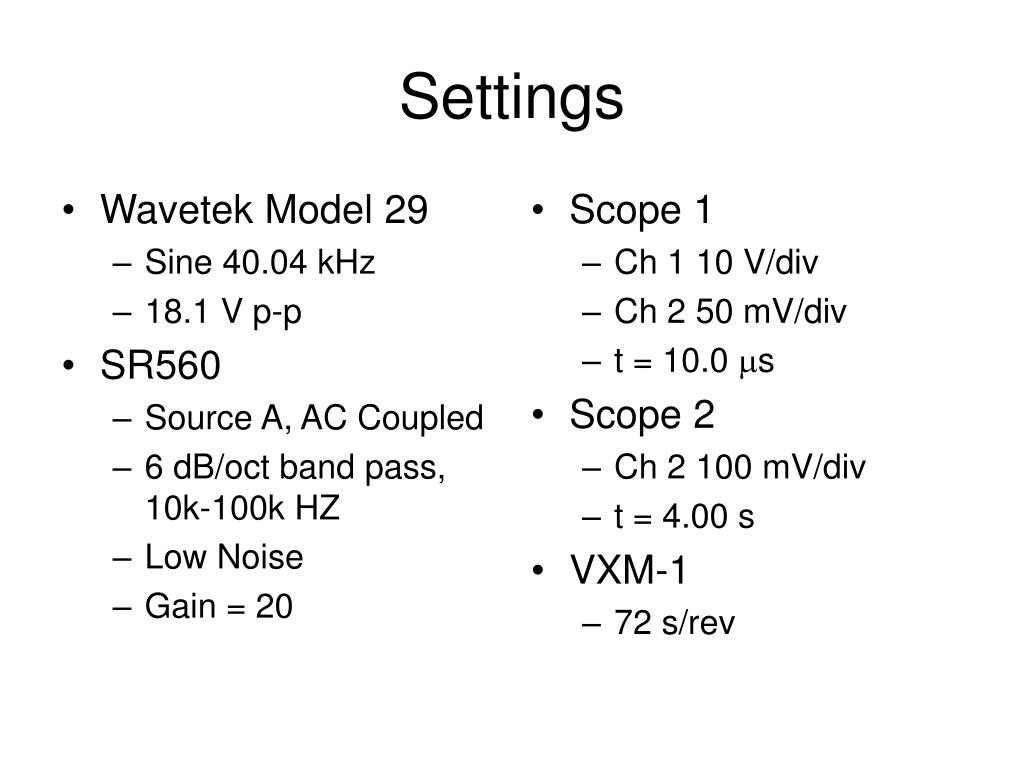 Settings

• Wavetek Model 29
– Sine 40.04 kHz
– 18.1 V p-p
• SR560
– Source A, AC Coupled
– 6 dB/oct band pass, 10k-100k HZ
– Low Noise
– Gain = 20

• Scope 1
– Ch 1 10 V/div
– Ch 2 50 mV/div
– t = 10.0 $\mu$s
• Scope 2
– Ch 2 100 mV/div
– t = 4.00 s
• VXM-1
– 72 s/rev